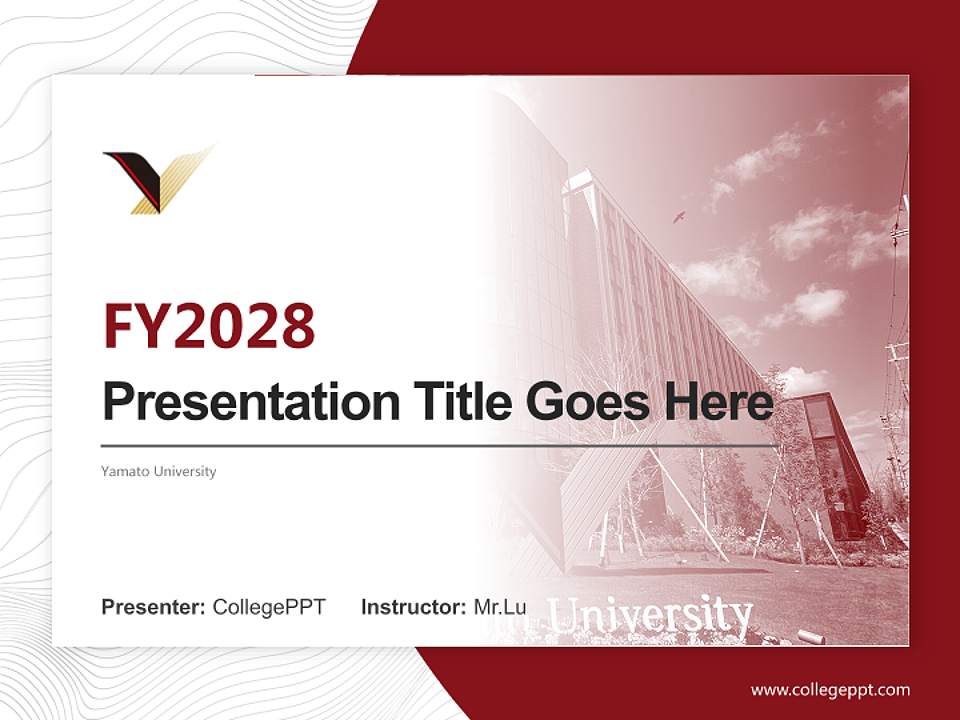 FY2028

Presentation Title Goes Here

Yamato University

Presenter: CollegePPT Instructor: Mr.Lu

University

www.collegeppt.com